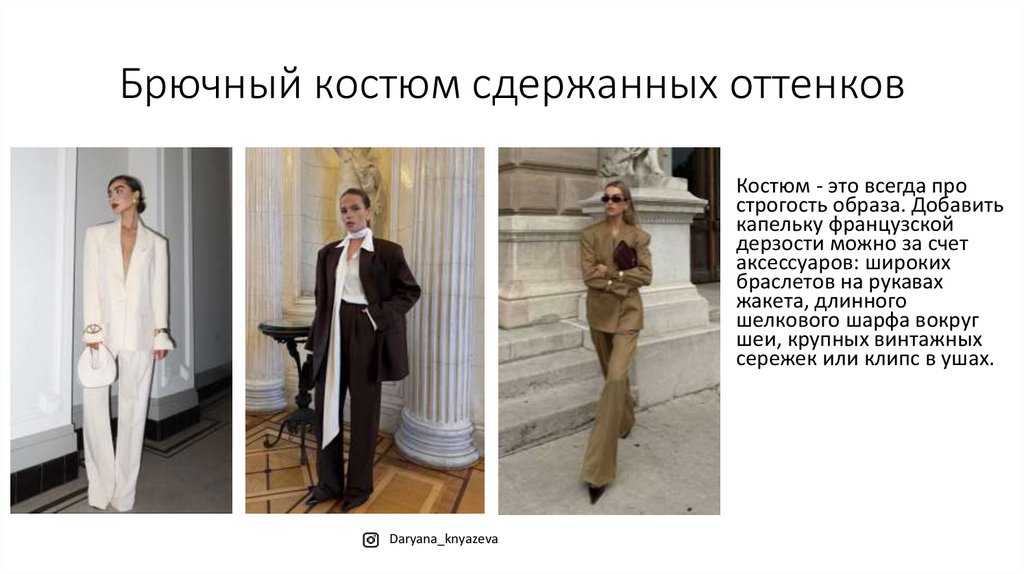 Брючный костюм сдержанных оттенков

Костюм - это всегда про строгость образа. Добавить капельку французской дерзости можно за счет аксессуаров: широких браслетов на рукавах жакета, длинного шелкового шарфа вокруг шеи, крупных винтажных сережек или клипс в ушах.

Daryana_knyazeva